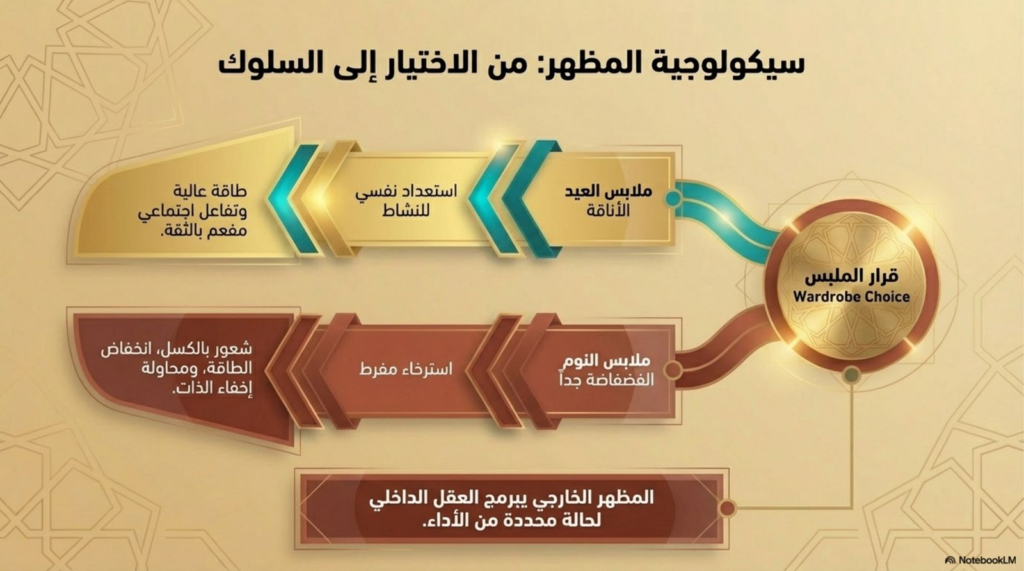 سيكولوجية المظهر: من الاختيار إلى السلوك

قرار الملبس
Wardrobe Choice

ملابس العيد
الأناقة

استعداد نفسي للنشاط

طاقة عالية وتفاعل اجتماعي مفعم بالثقة.

ملابس النوم
الفضفاضة جداً

استرخاء مفرط

شعور بالكسل، انخفاض الطاقة، ومحاولة إخفاء الذات.

المظهر الخارجي يبرمج العقل الداخلي لحالة محددة من الأداء.

NotebookLM